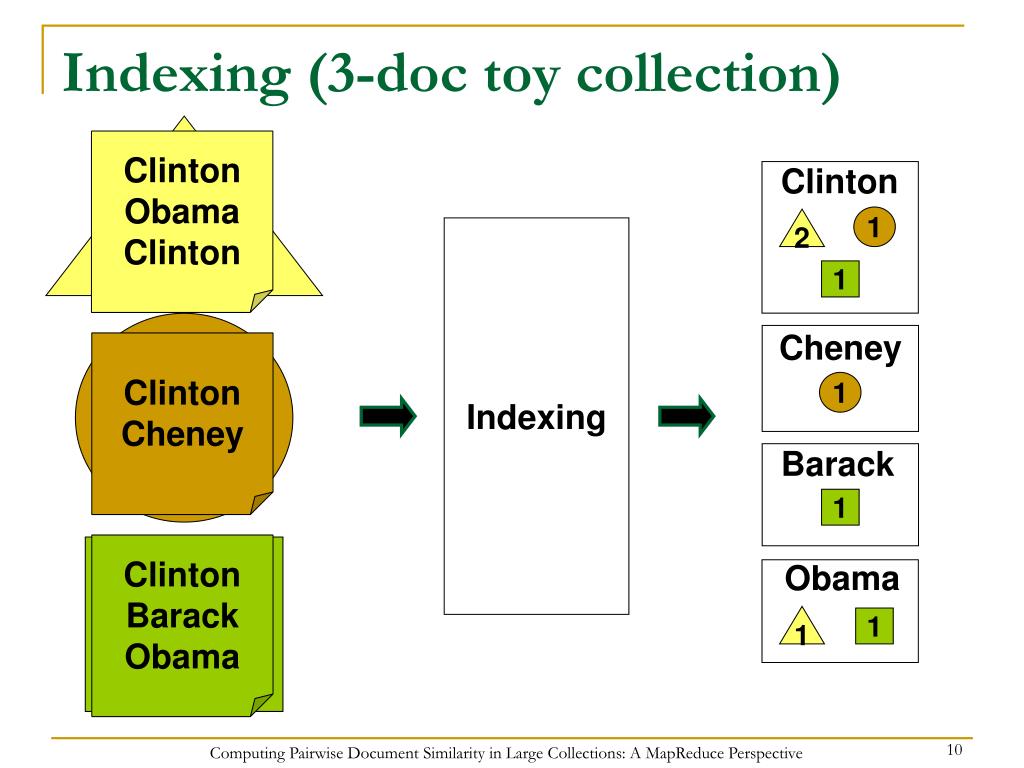 Indexing (3-doc toy collection)

Clinton
Obama
Clinton

Clinton
Cheney

Clinton
Barack
Obama

Indexing

Clinton
2
1
1

Cheney
1

Barack
1

Obama
1
1

Computing Pairwise Document Similarity in Large Collections: A MapReduce Perspective

10